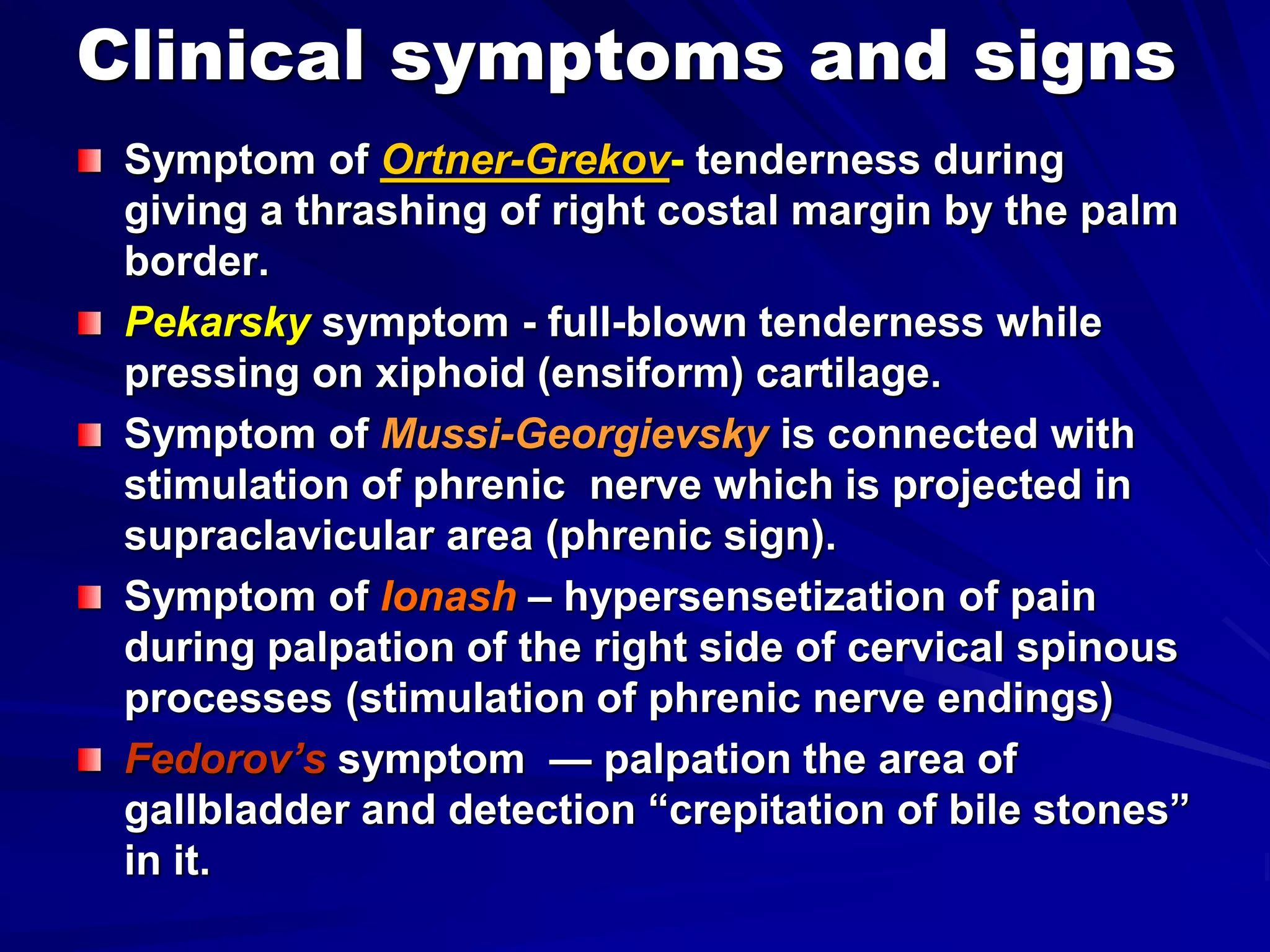 Clinical symptoms and signs

Symptom of Ortner-Grekov- tenderness during giving a thrashing of right costal margin by the palm border.

Pekarsky symptom - full-blown tenderness while pressing on xiphoid (ensiform) cartilage.

Symptom of Mussi-Georgievsky is connected with stimulation of phrenic nerve which is projected in supraclavicular area (phrenic sign).

Symptom of Ionash – hypersensetization of pain during palpation of the right side of cervical spinous processes (stimulation of phrenic nerve endings)

Fedorov's symptom — palpation the area of gallbladder and detection "crepitation of bile stones" in it.